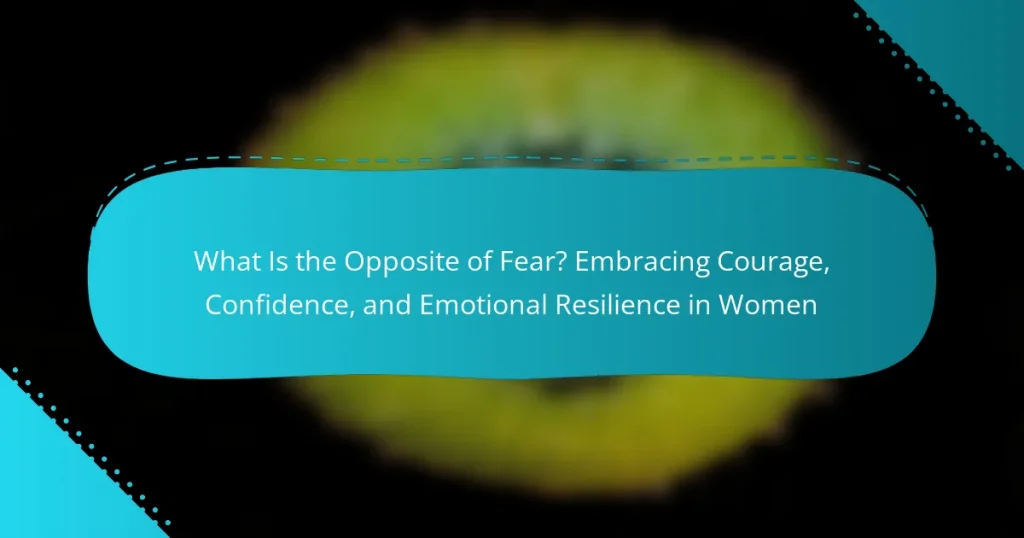 What Is the Opposite of Fear? Embracing Courage, Confidence, and Emotional Resilience in Women